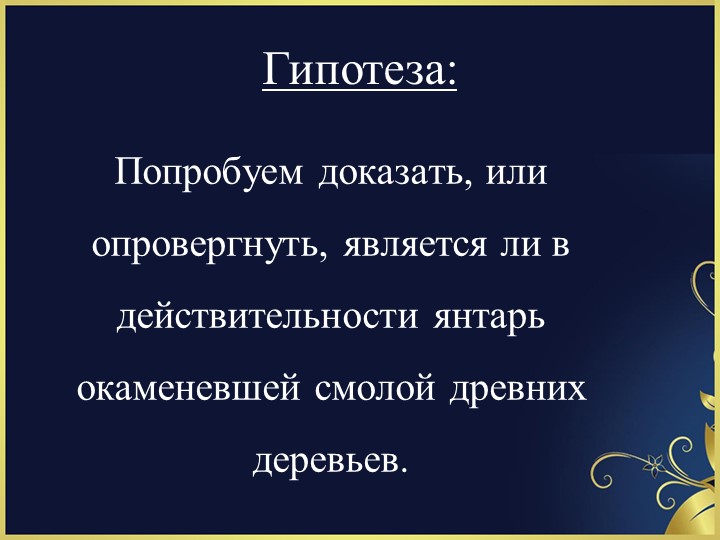 Гипотеза:

Попробуем доказать, или опровергнуть, является ли в действительности янтарь окаменевшей смолой древних деревьев.